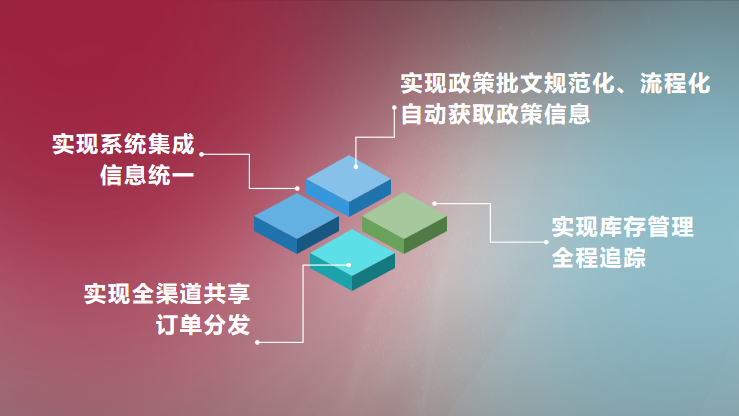 实现政策批文规范化、流程化
自动获取政策信息

实现系统集成
信息统一

实现库存管理
全程追踪

实现全渠道共享
订单分发